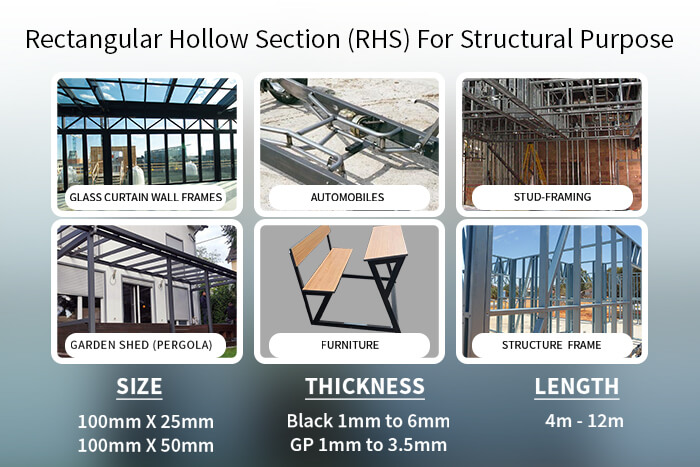 Rectangular Hollow Section (RHS) For Structural Purpose

GLASS CURTAIN WALL FRAMES

AUTOMOBILES

STUD-FRAMING

GARDEN SHED (PERGOLA)

FURNITURE

STRUCTURE FRAME

SIZE

100mm X 25mm
100mm X 50mm

THICKNESS

Black 1mm to 6mm
GP 1mm to 3.5mm

LENGTH

4m - 12m